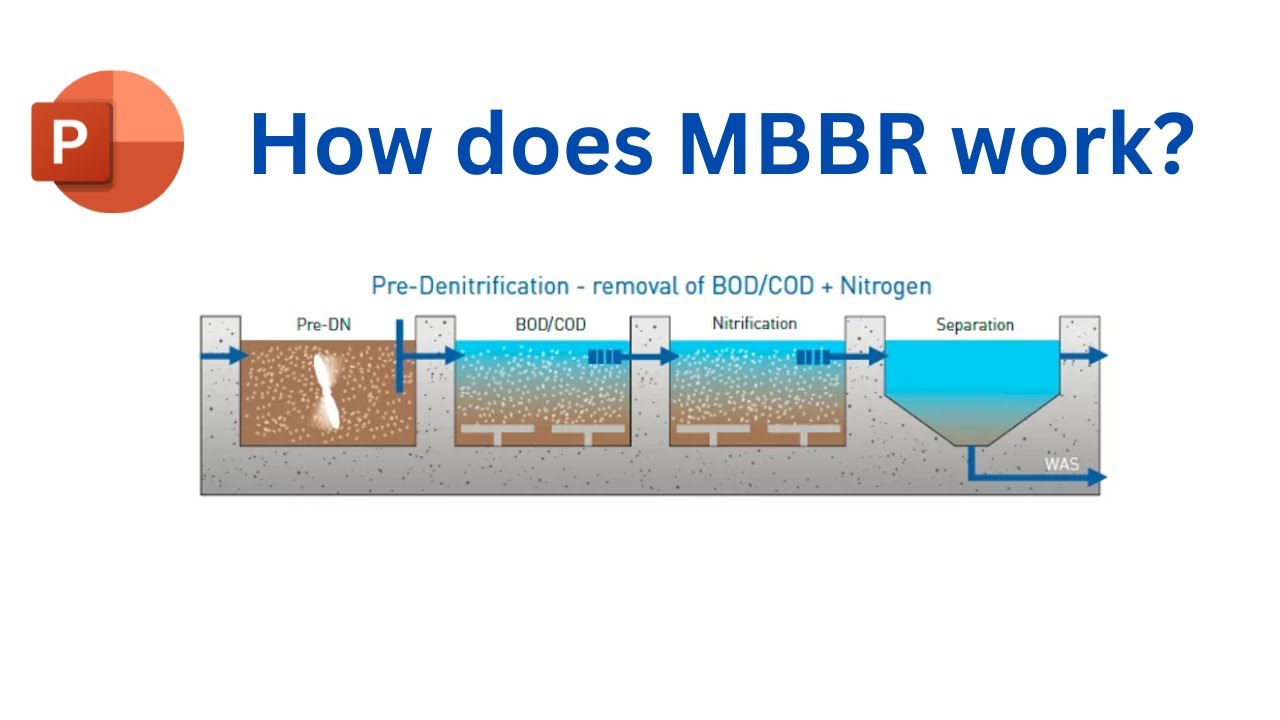 P

How does MBBR work?

Pre-Denitrification - removal of BOD/COD + Nitrogen

Pre-DN

BOD/COD

Nitrification

Separation

WAS